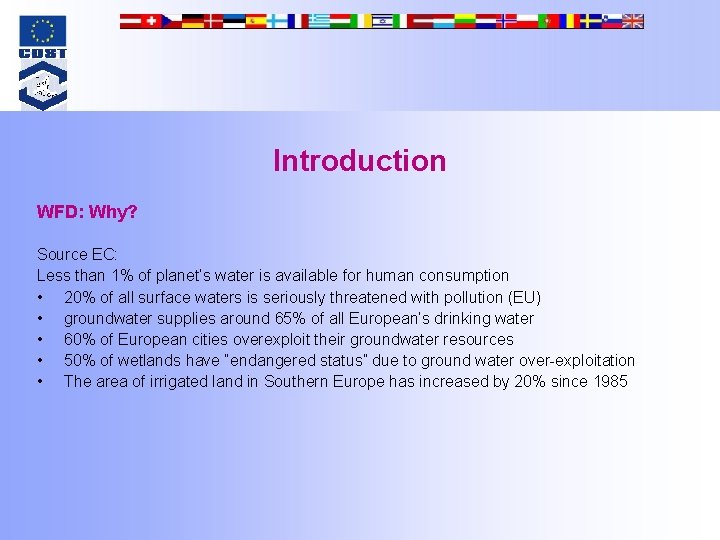 COST

Introduction

WFD: Why?

Source EC:
Less than 1% of planet's water is available for human consumption
• 20% of all surface waters is seriously threatened with pollution (EU)
• groundwater supplies around 65% of all European's drinking water
• 60% of European cities overexploit their groundwater resources
• 50% of wetlands have "endangered status" due to ground water over-exploitation
• The area of irrigated land in Southern Europe has increased by 20% since 1985